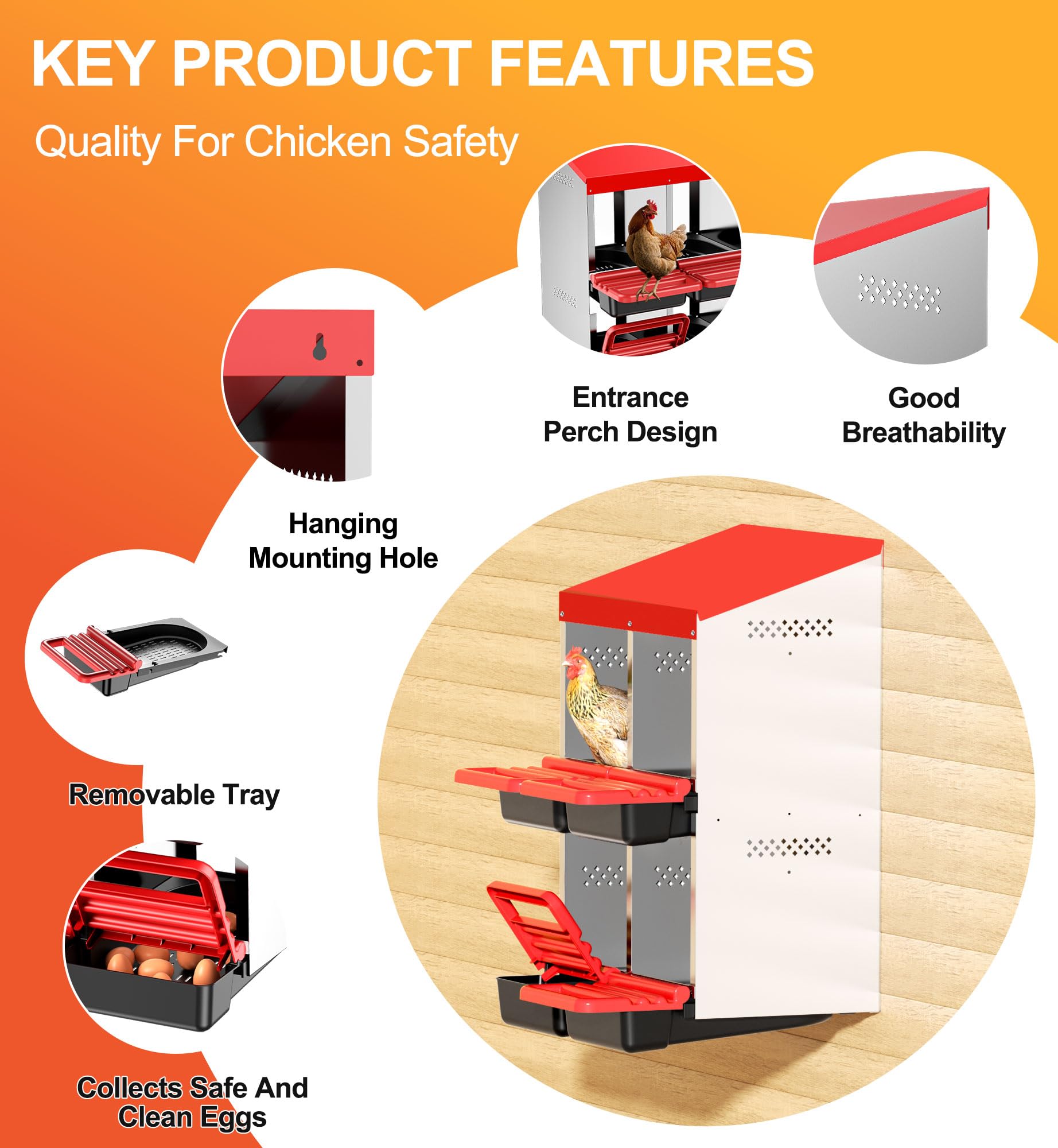 KEY PRODUCT FEATURES

Quality For Chicken Safety

Entrance Perch Design

Good Breathability

Hanging Mounting Hole

Removable Tray

Collects Safe And Clean Eggs